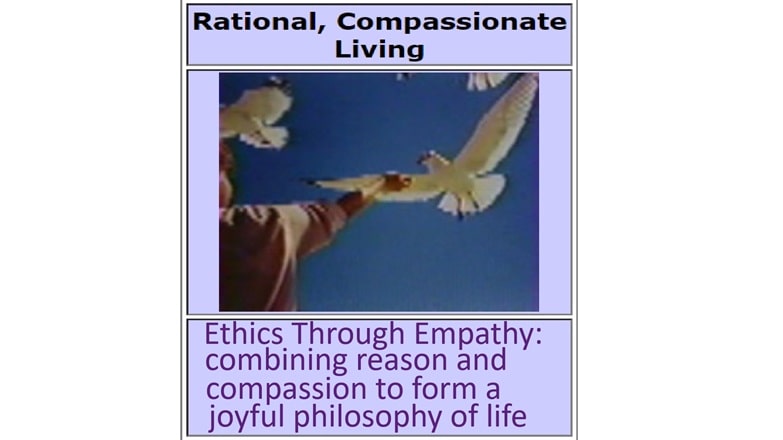 Rational, Compassionate Living

Ethics Through Empathy: combining reason and compassion to form a joyful philosophy of life